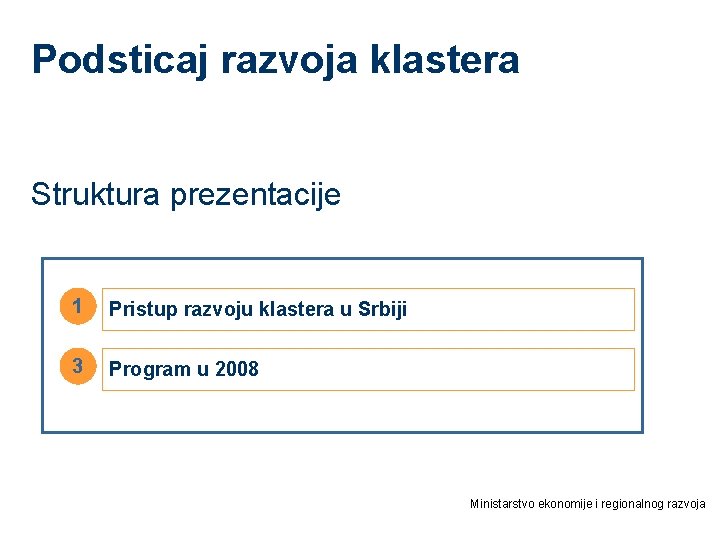 Podsticaj razvoja klastera

Struktura prezentacije

1 Pristup razvoju klastera u Srbiji

3 Program u 2008

Ministarstvo ekonomije i regionalnog razvoja